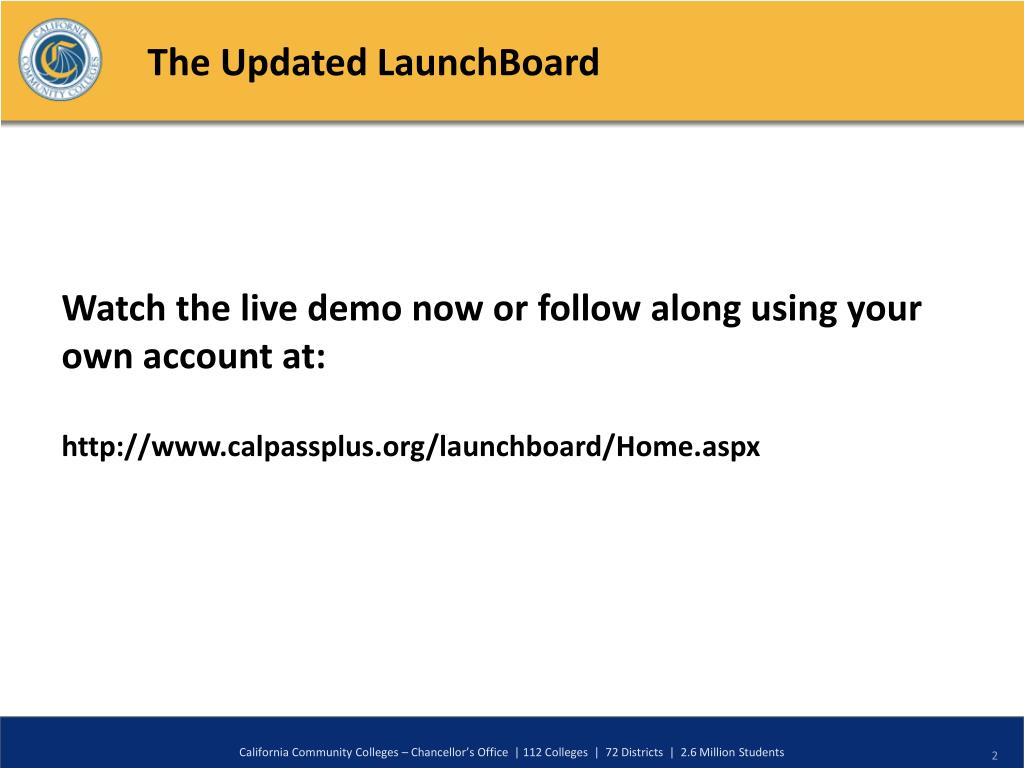 CALIFORNIA COMMUNITY COLLEGES

The Updated LaunchBoard

Watch the live demo now or follow along using your own account at:

http://www.calpassplus.org/launchboard/Home.aspx

California Community Colleges – Chancellor's Office | 112 Colleges | 72 Districts | 2.6 Million Students

2